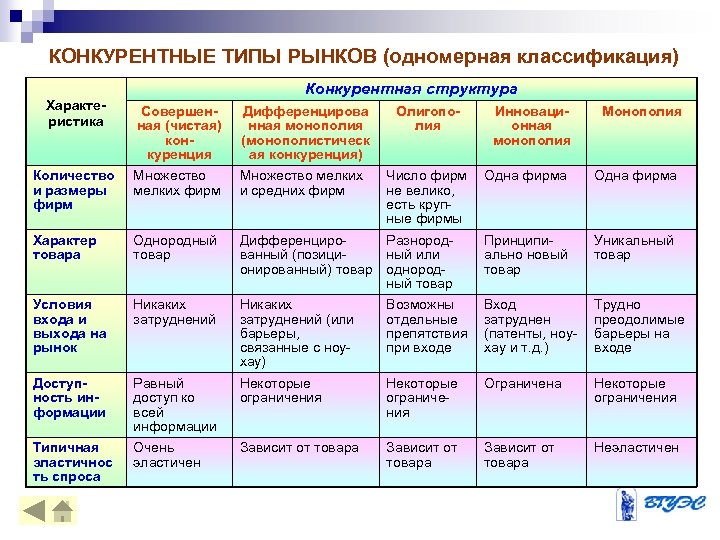 КОНКУРЕНТНЫЕ ТИПЫ РЫНКОВ (одномерная классификация)

| Характеристика | Конкурентная структура | | | | |
|---|---|---|---|---|---|
| | Совершенная (чистая) конкуренция | Дифференцированная монополия (монополистическая конкуренция) | Олигополия | Инновационная монополия | Монополия |
| Количество и размеры фирм | Множество мелких фирм | Множество мелких и средних фирм | Число фирм не велико, есть крупные фирмы | Одна фирма | Одна фирма |
| Характер товара | Однородный товар | Дифференцированный (позиционированный) товар | Разнородный или однородный товар | Принципиально новый товар | Уникальный товар |
| Условия входа и выхода на рынок | Никаких затруднений | Никаких затруднений (или барьеры, связанные с ноу-хау) | Возможны отдельные препятствия при входе | Вход затруднен (патенты, ноу-хау и т.д.) | Трудно преодолимые барьеры на входе |
| Доступность информации | Равный доступ ко всей информации | Некоторые ограничения | Некоторые ограничения | Ограничена | Некоторые ограничения |
| Типичная эластичность спроса | Очень эластичен | Зависит от товара | Зависит от товара | Зависит от товара | Неэластичен |

ВГУЭС